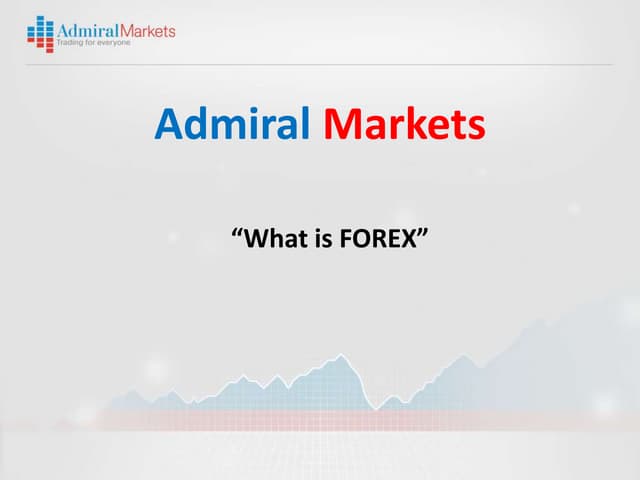 AdmiralMarkets
Trading for everyone

Admiral Markets

“What is FOREX”